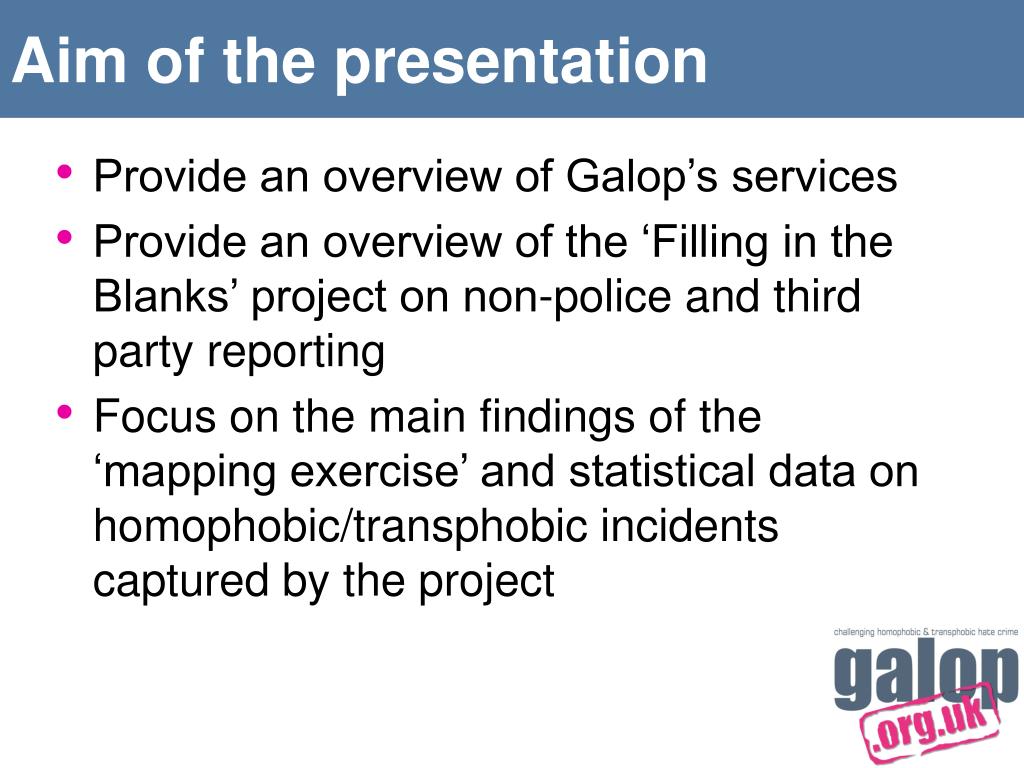 Aim of the presentation

• Provide an overview of Galop’s services
• Provide an overview of the ‘Filling in the Blanks’ project on non-police and third party reporting
• Focus on the main findings of the ‘mapping exercise’ and statistical data on homophobic/transphobic incidents captured by the project

challenging homophobic & transphobic hate crime
galop
.org.uk